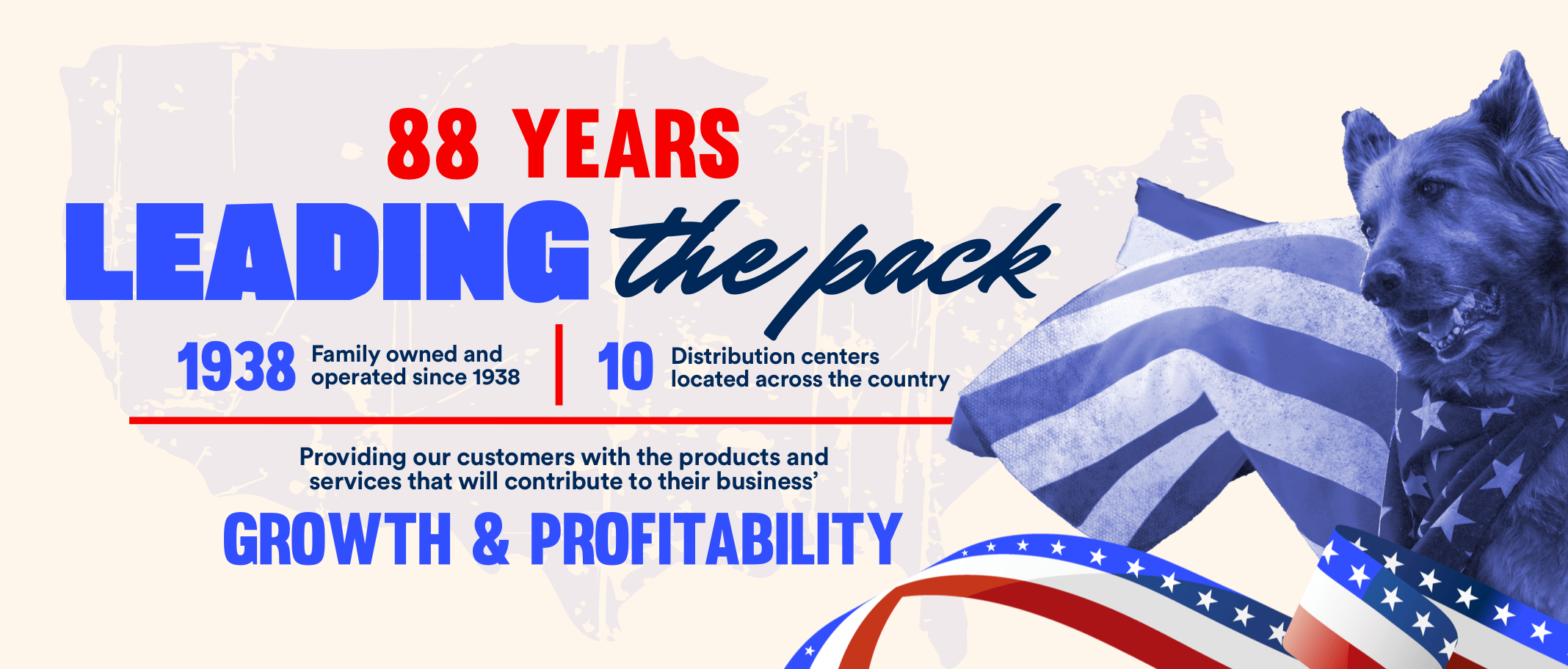 88 YEARS

LEADING the pack

1938 Family owned and operated since 1938

10 Distribution centers located across the country

Providing our customers with the products and services that will contribute to their business'

GROWTH & PROFITABILITY